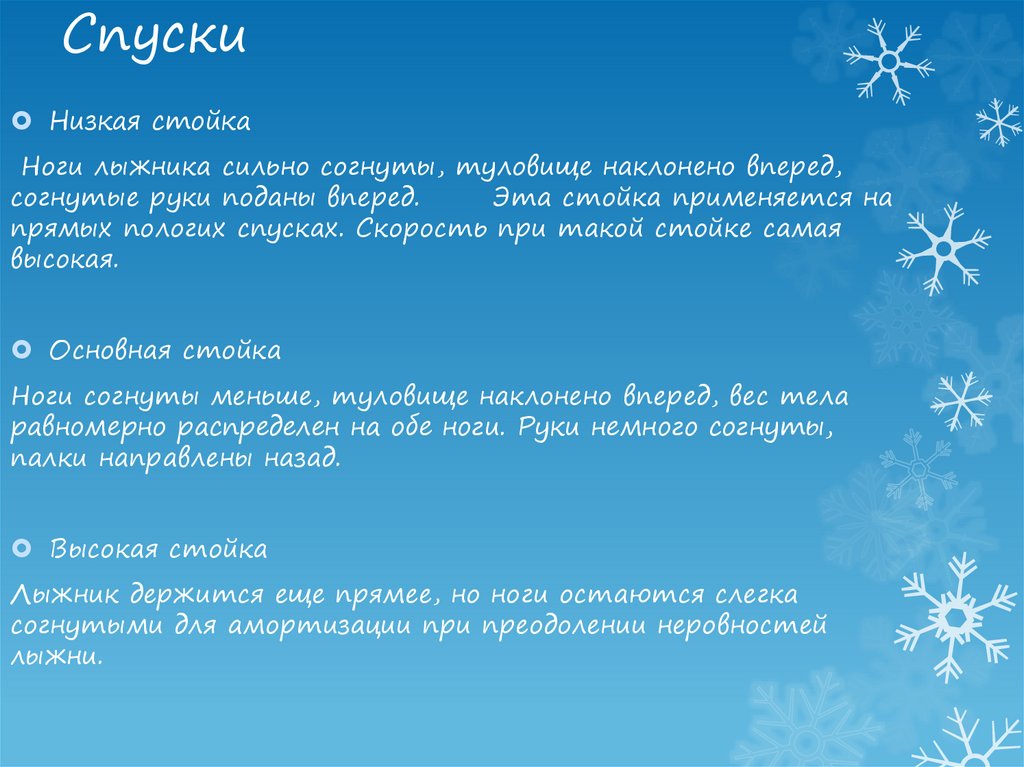 Спуски

Низкая стойка

Ноги лыжника сильно согнуты, туловище наклонено вперед, согнутые руки поданы вперед. Эта стойка применяется на прямых пологих спусках. Скорость при такой стойке самая высокая.

Основная стойка

Ноги согнуты меньше, туловище наклонено вперед, вес тела равномерно распределен на обе ноги. Руки немного согнуты, палки направлены назад.

Высокая стойка

Лыжник держится еще прямее, но ноги остаются слегка согнутыми для амортизации при преодолении неровностей лыжни.